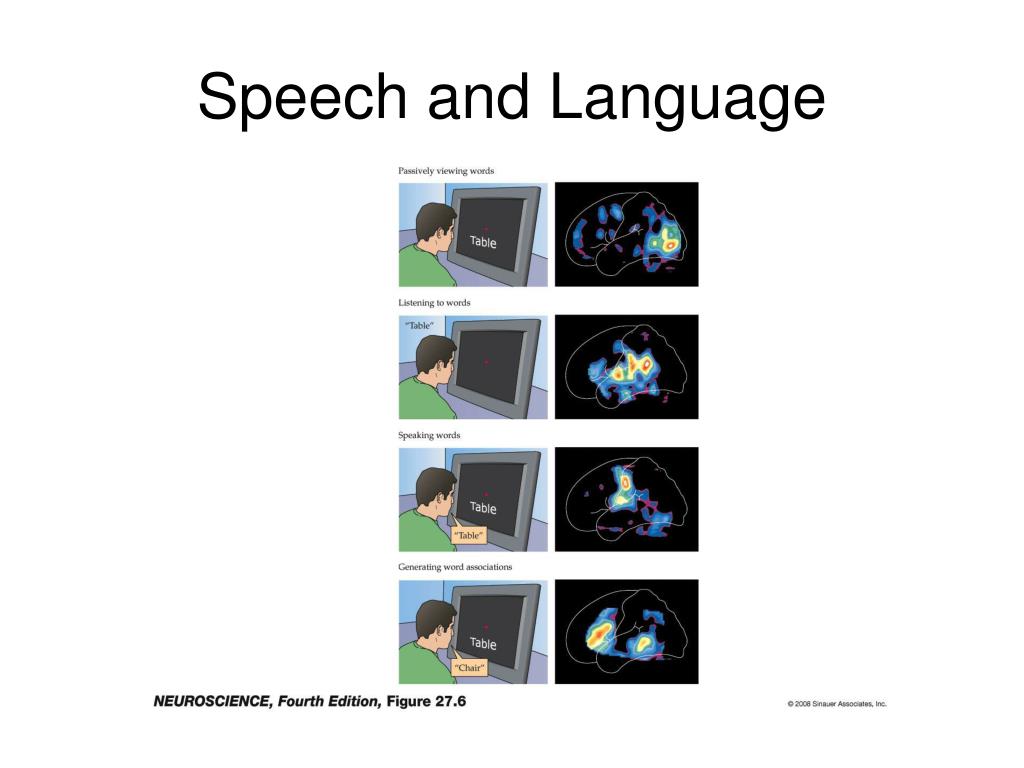 Speech and Language

Passively viewing words

Table

Listening to words

"Table"

Speaking words

Table

"Table"

Generating word associations

Table

"Chair"

NEUROSCIENCE, Fourth Edition, Figure 27.6

© 2008 Sinauer Associates, Inc.